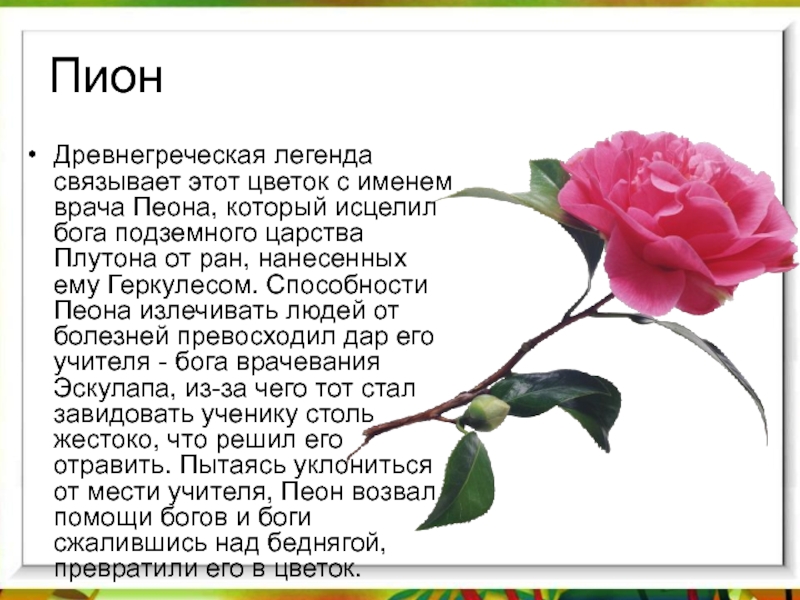 Пион

• Древнегреческая легенда связывает этот цветок с именем врача Пеона, который исцелил бога подземного царства Плутона от ран, нанесенных ему Геркулесом. Способности Пеона излечивать людей от болезней превосходил дар его учителя - бога врачевания Эскулапа, из-за чего тот стал завидовать ученику столь жестоко, что решил его отравить. Пытаясь уклониться от мести учителя, Пеон возвал помощи богов и боги сжалившись над беднягой, превратили его в цветок.